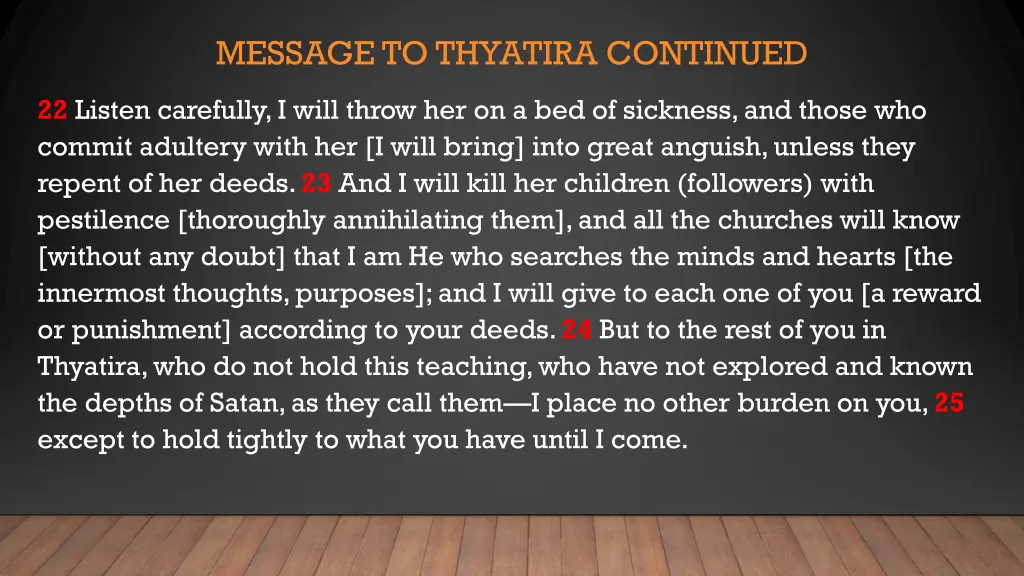 MESSAGE TO THYATIRA CONTINUED

22 Listen carefully, I will throw her on a bed of sickness, and those who commit adultery with her [I will bring] into great anguish, unless they repent of her deeds. 23 And I will kill her children (followers) with pestilence [thoroughly annihilating them], and all the churches will know [without any doubt] that I am He who searches the minds and hearts [the innermost thoughts, purposes]; and I will give to each one of you [a reward or punishment] according to your deeds. 24 But to the rest of you in Thyatira, who do not hold this teaching, who have not explored and known the depths of Satan, as they call them—I place no other burden on you, 25 except to hold tightly to what you have until I come.